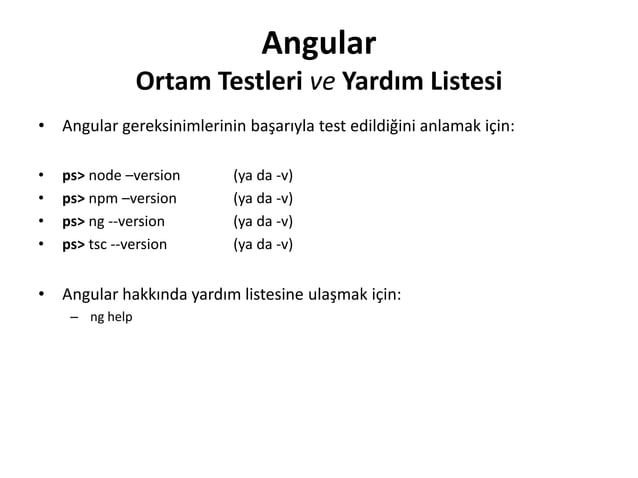 Angular
Ortam Testleri ve Yardım Listesi

• Angular gereksinimlerinin başarıyla test edildiğini anlamak için:

• ps> node –version (ya da -v)
• ps> npm –version (ya da -v)
• ps> ng --version (ya da -v)
• ps> tsc --version (ya da -v)

• Angular hakkında yardım listesine ulaşmak için:
– ng help